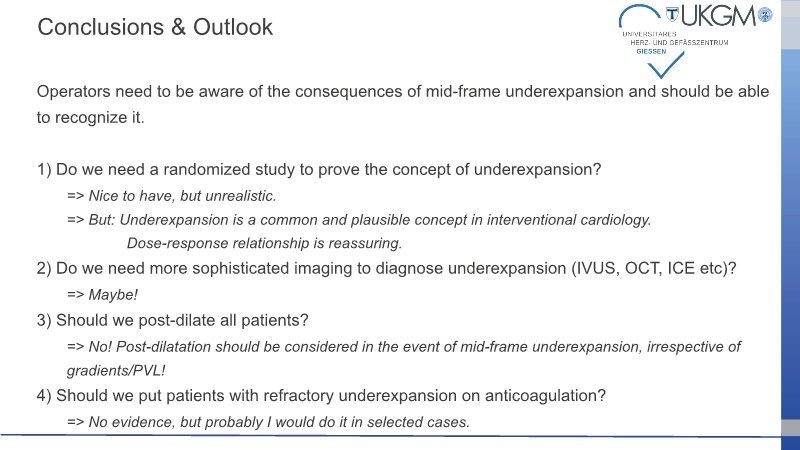 Conclusions & Outlook

UKGM
UNIVERSITÄRES HERZ- UND GEFÄSSZENTRUM GIESSEN

Operators need to be aware of the consequences of mid-frame underexpansion and should be able to recognize it.

1) Do we need a randomized study to prove the concept of underexpansion?

=> Nice to have, but unrealistic.

=> But: Underexpansion is a common and plausible concept in interventional cardiology.

Dose-response relationship is reassuring.

2) Do we need more sophisticated imaging to diagnose underexpansion (IVUS, OCT, ICE etc)?

=> Maybe!

3) Should we post-dilate all patients?

=> No! Post-dilatation should be considered in the event of mid-frame underexpansion, irrespective of gradients/PVL!

4) Should we put patients with refractory underexpansion on anticoagulation?

=> No evidence, but probably I would do it in selected cases.